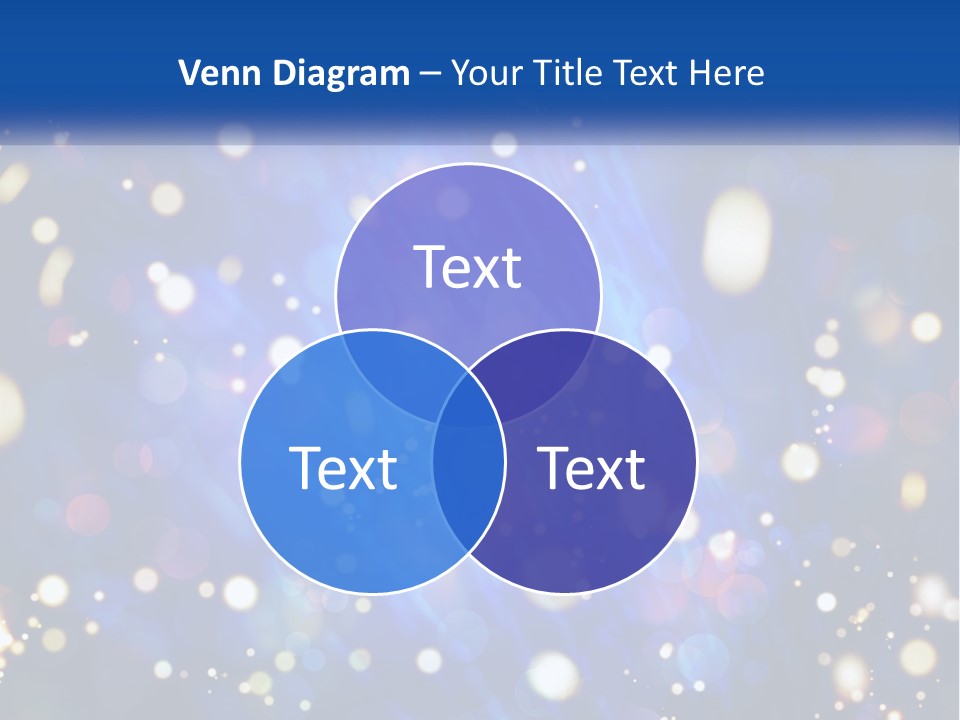 Venn Diagram – Your Title Text Here

Text

Text

Text